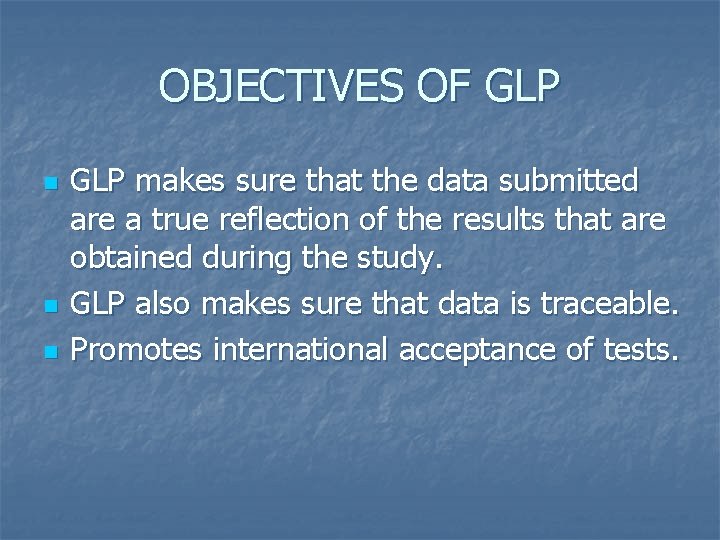 OBJECTIVES OF GLP

- GLP makes sure that the data submitted are a true reflection of the results that are obtained during the study.
- GLP also makes sure that data is traceable.
- Promotes international acceptance of tests.